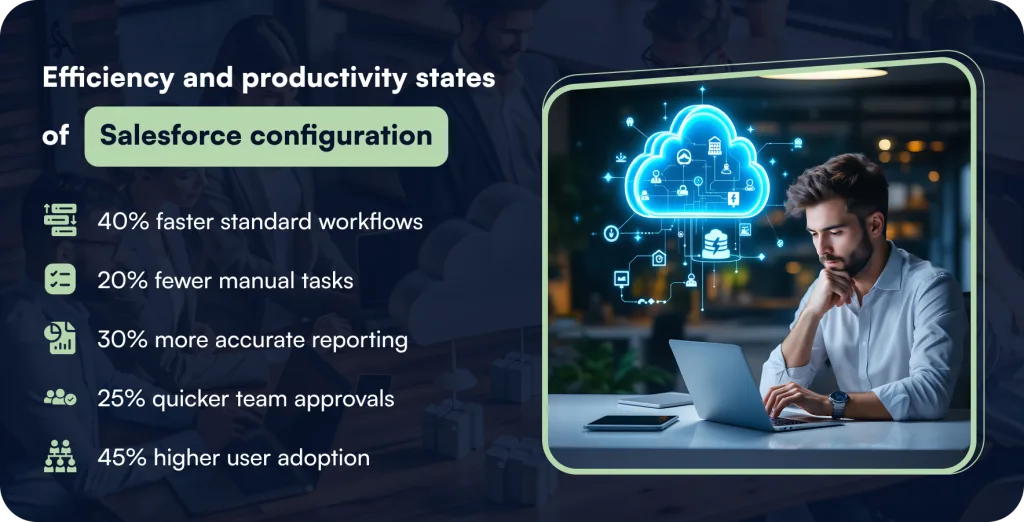 Efficiency and productivity states of Salesforce configuration

40% faster standard workflows

20% fewer manual tasks

30% more accurate reporting

25% quicker team approvals

45% higher user adoption